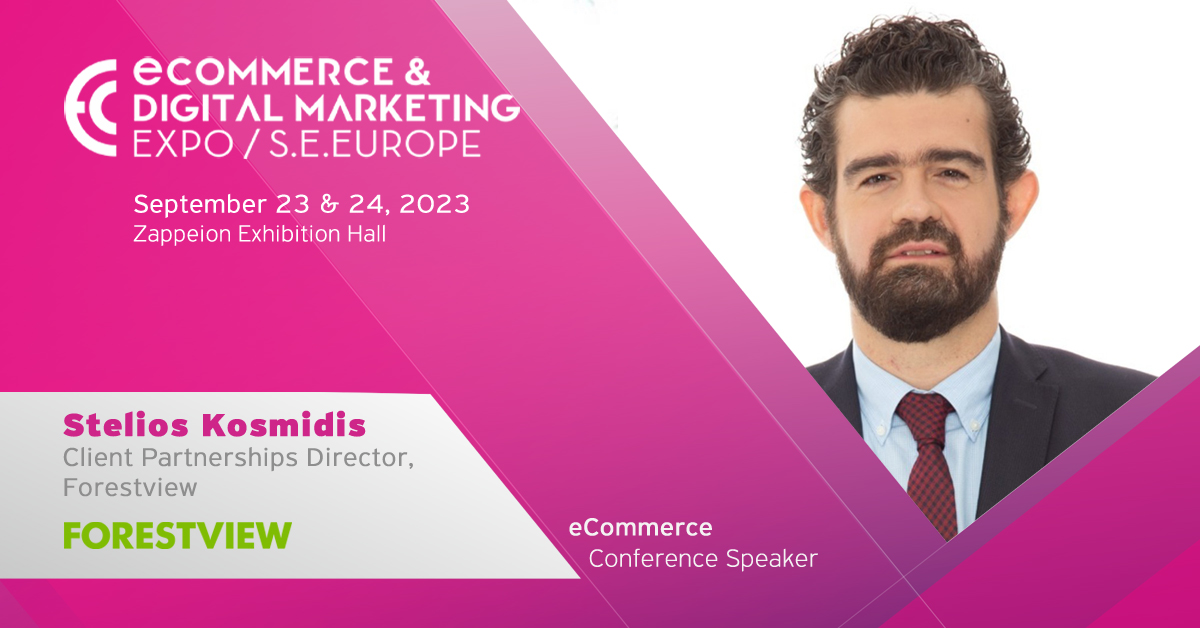 eCOMMERCE &
DIGITAL MARKETING
EXPO / S.E.EUROPE

September 23 & 24, 2023
Zappeion Exhibition Hall

Stelios Kosmidis
Client Partnerships Director, Forestview

FORESTVIEW

eCommerce
Conference Speaker